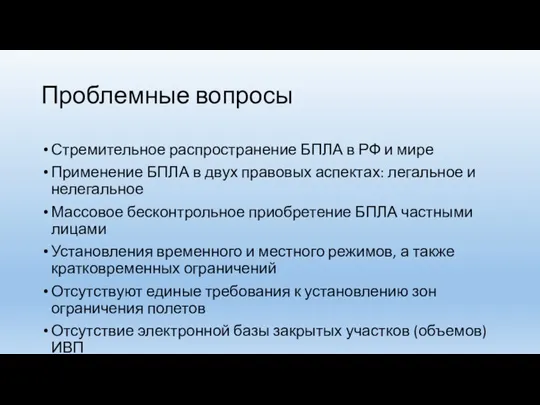 Проблемные вопросы

• Стремительное распространение БПЛА в РФ и мире

• Применение БПЛА в двух правовых аспектах: легальное и нелегальное

• Массовое бесконтрольное приобретение БПЛА частными лицами

• Установления временного и местного режимов, а также кратковременных ограничений

• Отсутствуют единые требования к установлению зон ограничения полетов

• Отсутствие электронной базы закрытых участков (объемов) ИВП